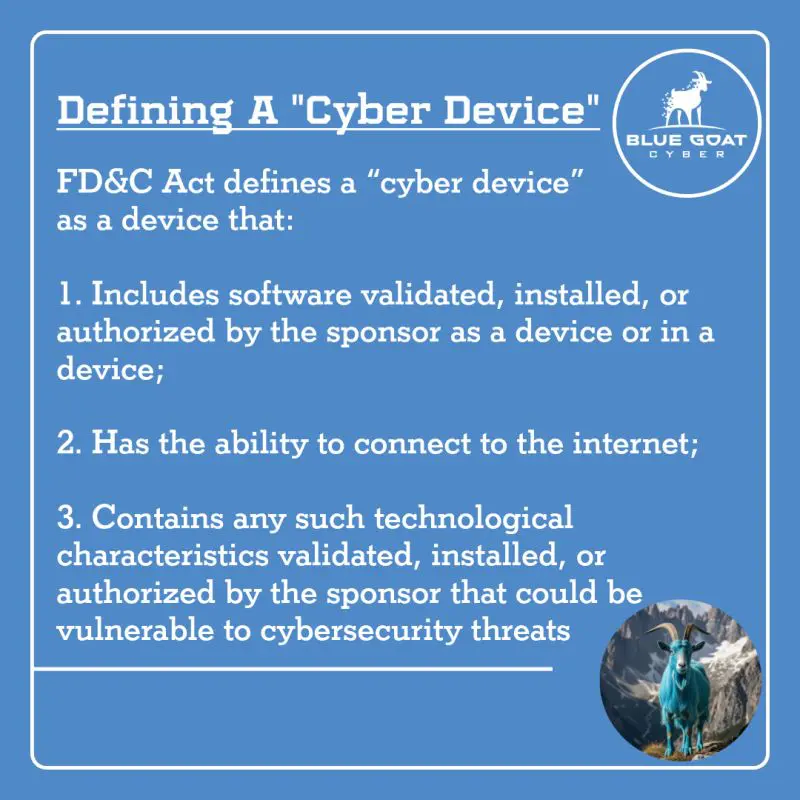 Defining A "Cyber Device"

BLUE GOAT
CYBER

FD&C Act defines a “cyber device” as a device that:

1. Includes software validated, installed, or authorized by the sponsor as a device or in a device;

2. Has the ability to connect to the internet;

3. Contains any such technological characteristics validated, installed, or authorized by the sponsor that could be vulnerable to cybersecurity threats